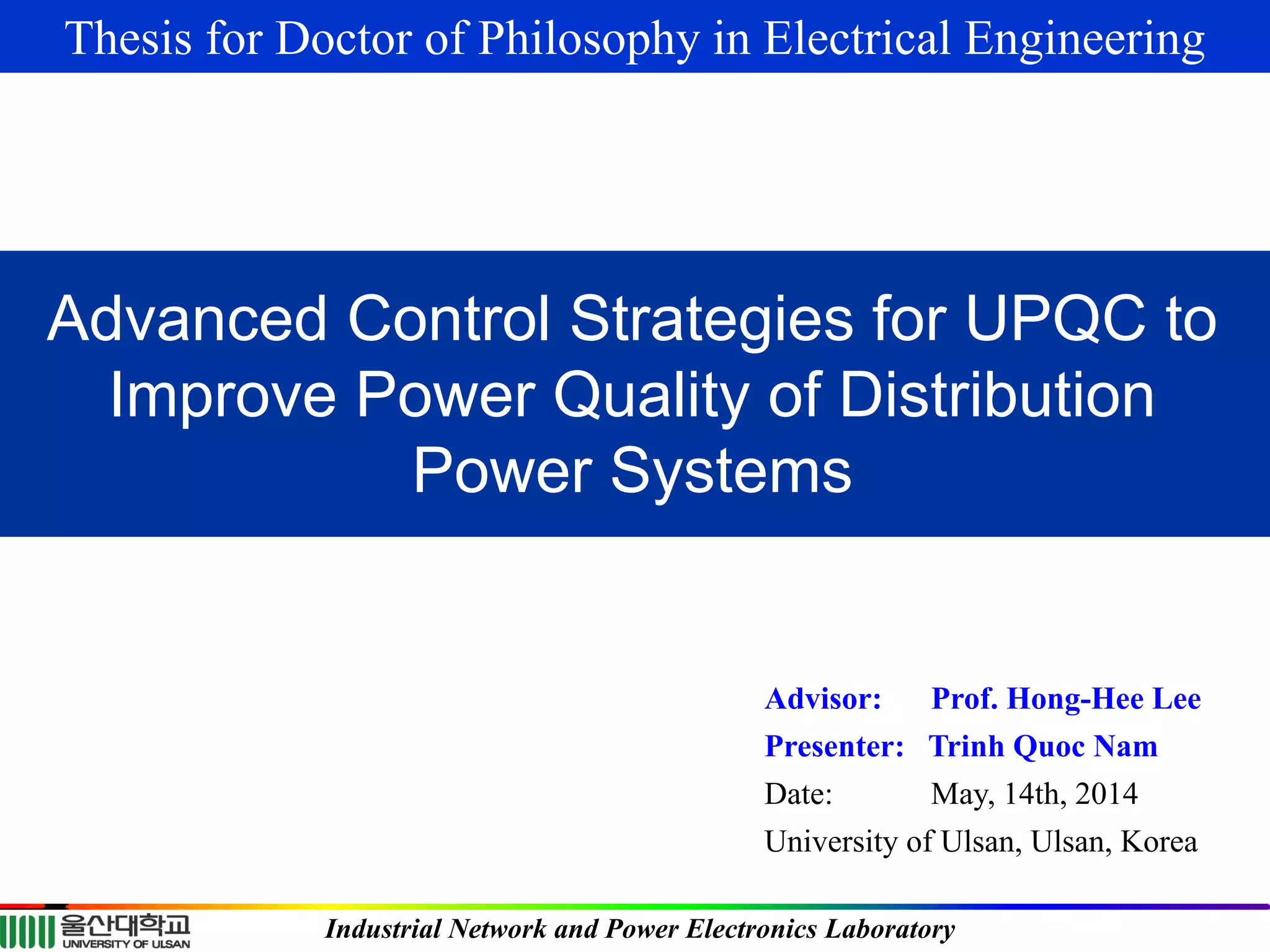 Thesis for Doctor of Philosophy in Electrical Engineering

Advanced Control Strategies for UPQC to Improve Power Quality of Distribution Power Systems

Advisor: Prof. Hong-Hee Lee
Presenter: Trinh Quoc Nam
Date: May, 14th, 2014
University of Ulsan, Ulsan, Korea

울산대학교
UNIVERSITY OF ULSAN

Industrial Network and Power Electronics Laboratory